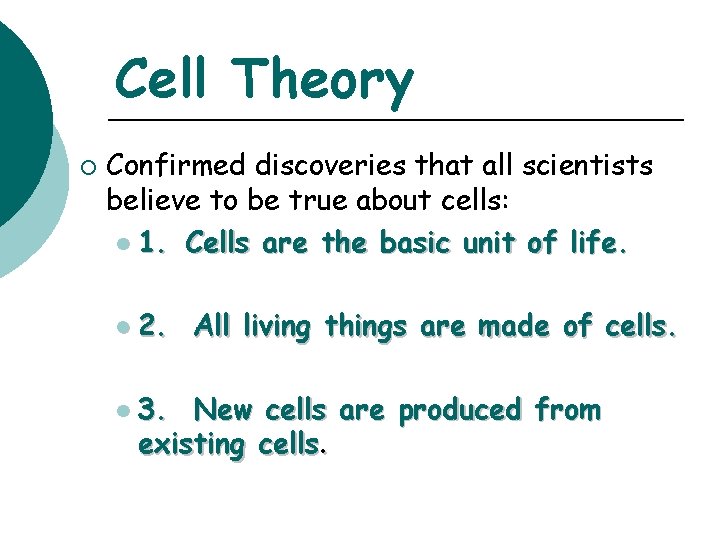 Cell Theory

Confirmed discoveries that all scientists believe to be true about cells:

1. Cells are the basic unit of life.

2. All living things are made of cells.

3. New cells are produced from existing cells.